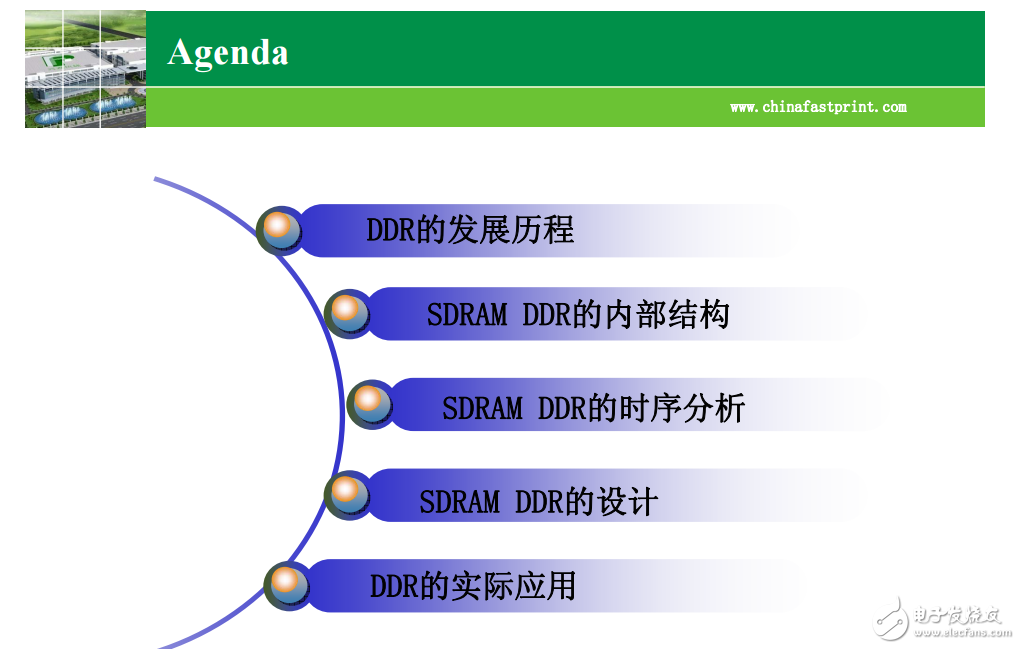 Agenda

www.chinafastprint.com

DDR的发展历程

SDRAM DDR的内部结构

SDRAM DDR的时序分析

SDRAM DDR的设计

DDR的实际应用

电子发烧友
www.elecfans.com